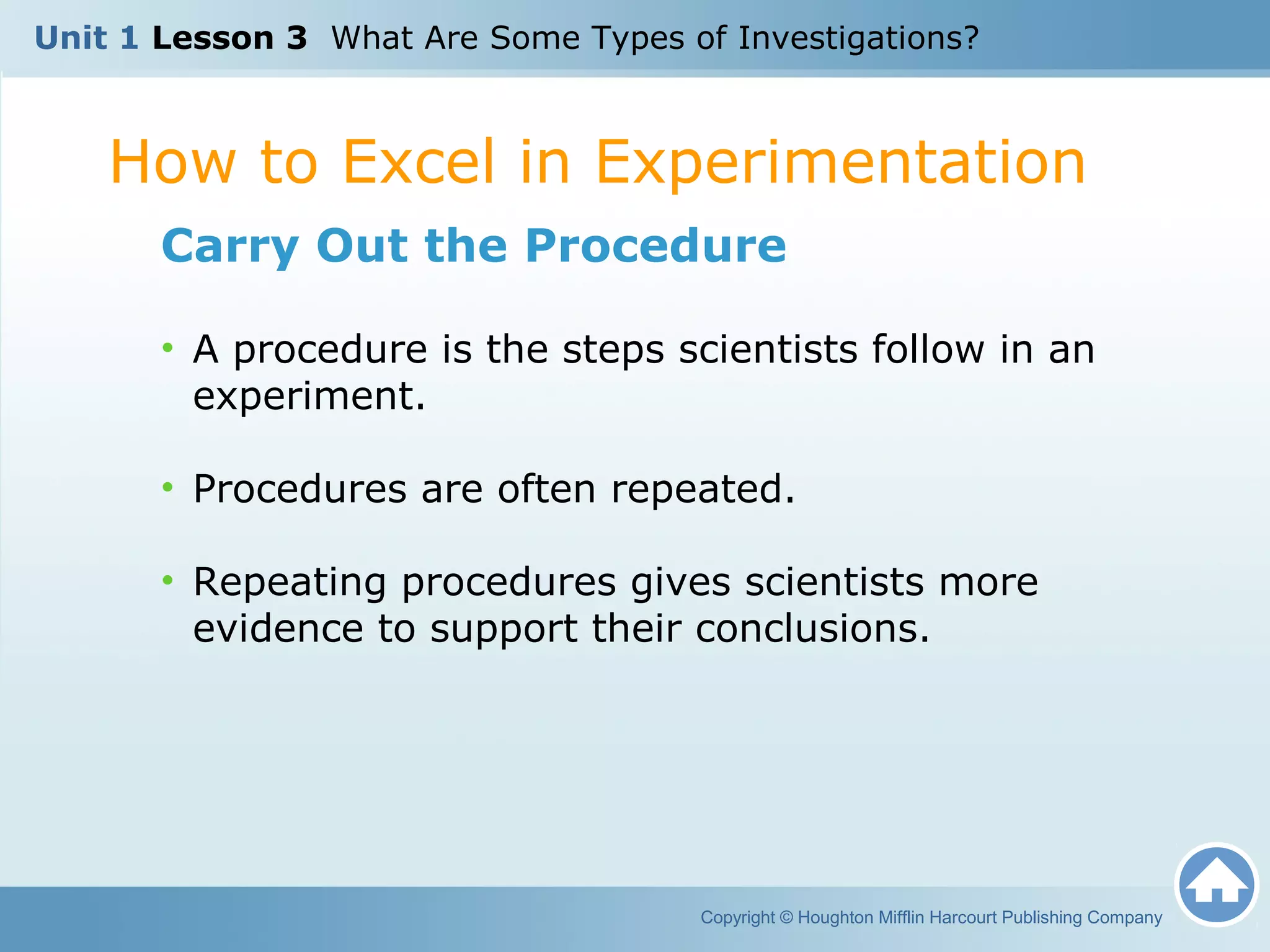 Unit 1 Lesson 3 What Are Some Types of Investigations?

How to Excel in Experimentation

Carry Out the Procedure

• A procedure is the steps scientists follow in an experiment.

• Procedures are often repeated.

• Repeating procedures gives scientists more evidence to support their conclusions.

Copyright © Houghton Mifflin Harcourt Publishing Company